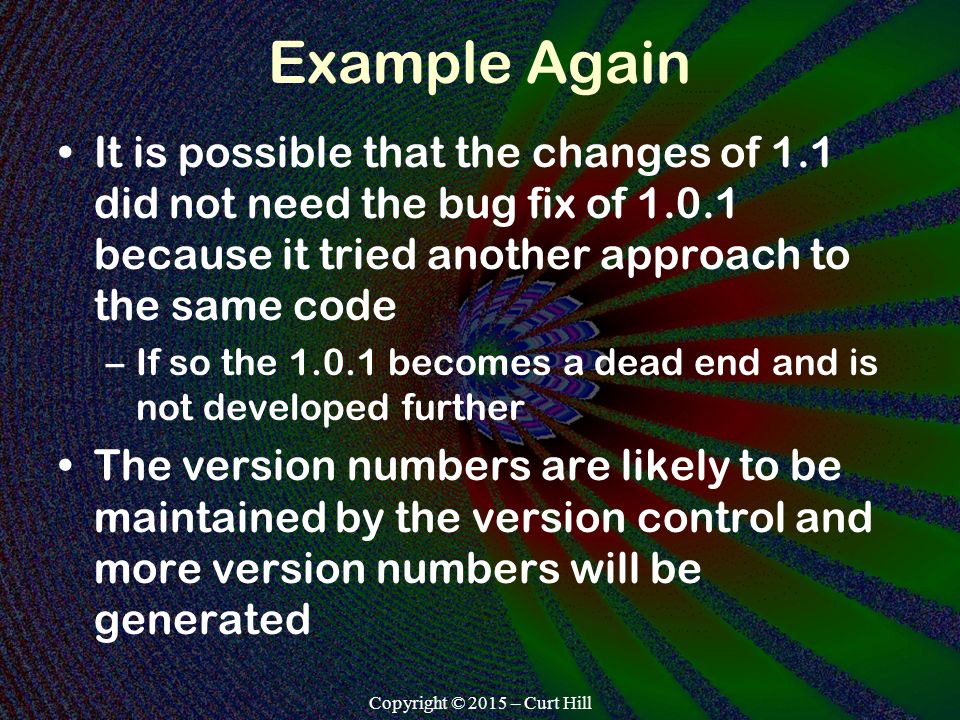 Example Again

• It is possible that the changes of 1.1 did not need the bug fix of 1.0.1 because it tried another approach to the same code

– If so the 1.0.1 becomes a dead end and is not developed further

• The version numbers are likely to be maintained by the version control and more version numbers will be generated

Copyright © 2015 – Curt Hill